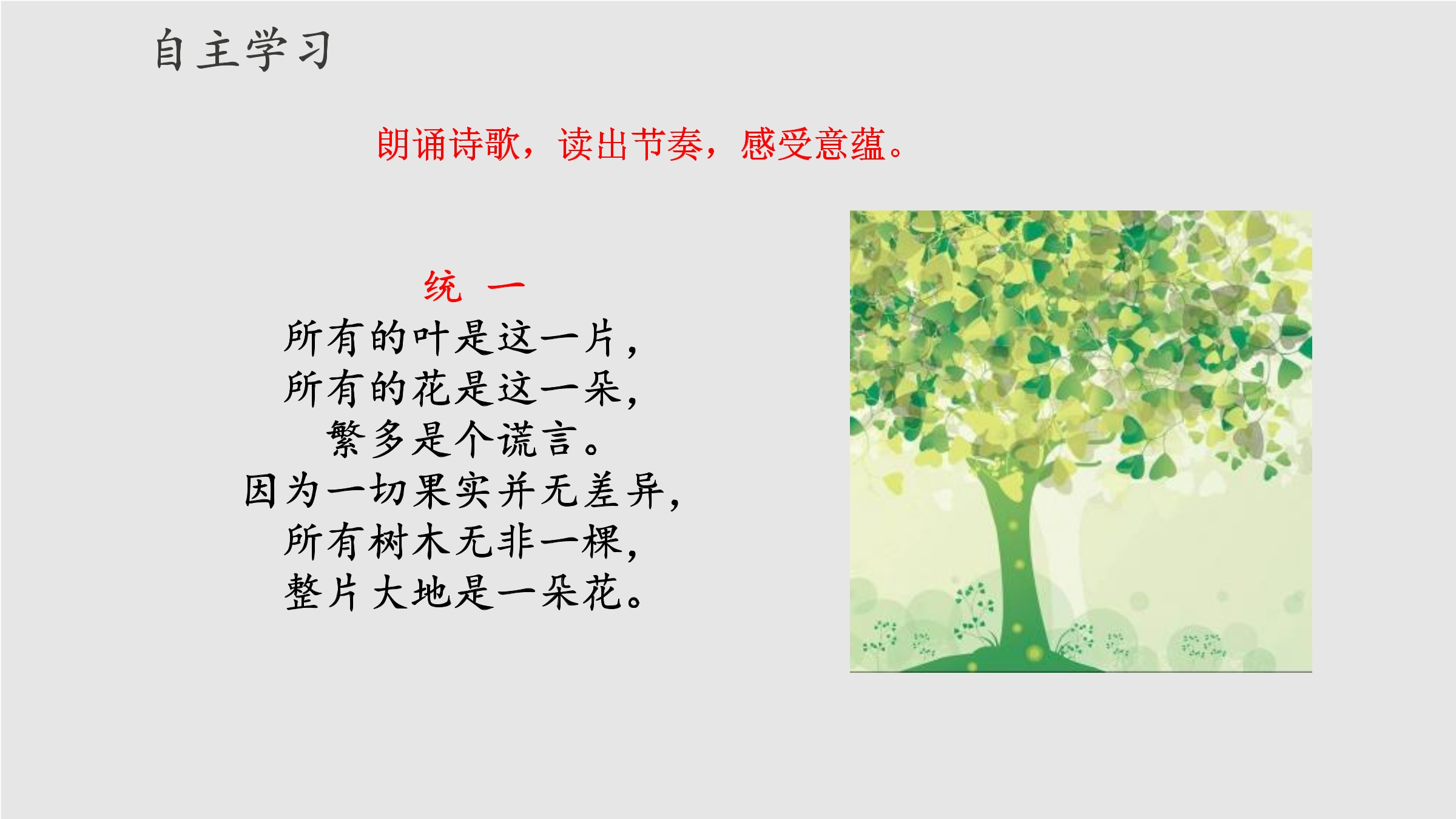 自主学习

朗诵诗歌，读出节奏，感受意蕴。

统 一

所有的叶是这一片，
所有的花是这一朵，
繁多是个谎言。
因为一切果实并无差异，
所有树木无非一棵，
整片大地是一朵花。